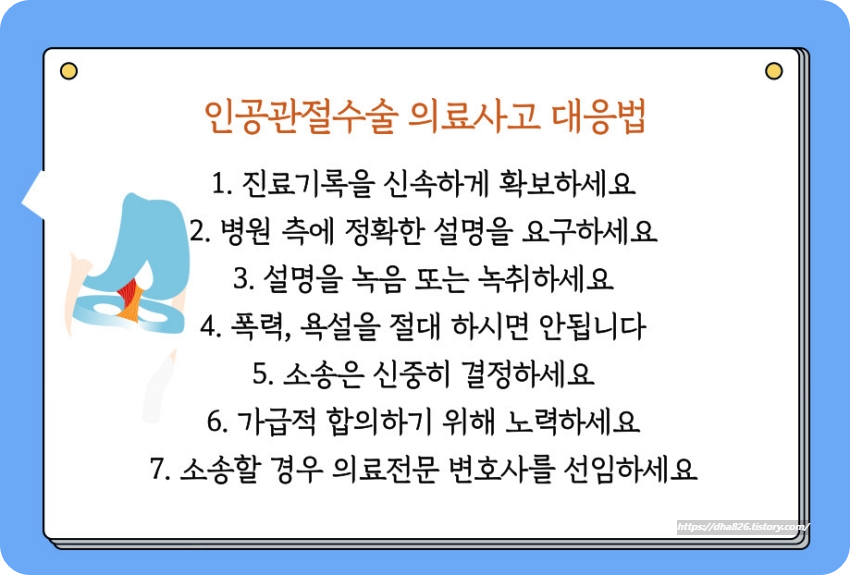 인공관절수술 의료사고 대응법

1. 진료기록을 신속하게 확보하세요
2. 병원 측에 정확한 설명을 요구하세요
3. 설명을 녹음 또는 녹취하세요
4. 폭력, 욕설을 절대 하시면 안됩니다
5. 소송은 신중히 결정하세요
6. 가급적 합의하기 위해 노력하세요
7. 소송할 경우 의료전문 변호사를 선임하세요

https://dha826.tistory.com/